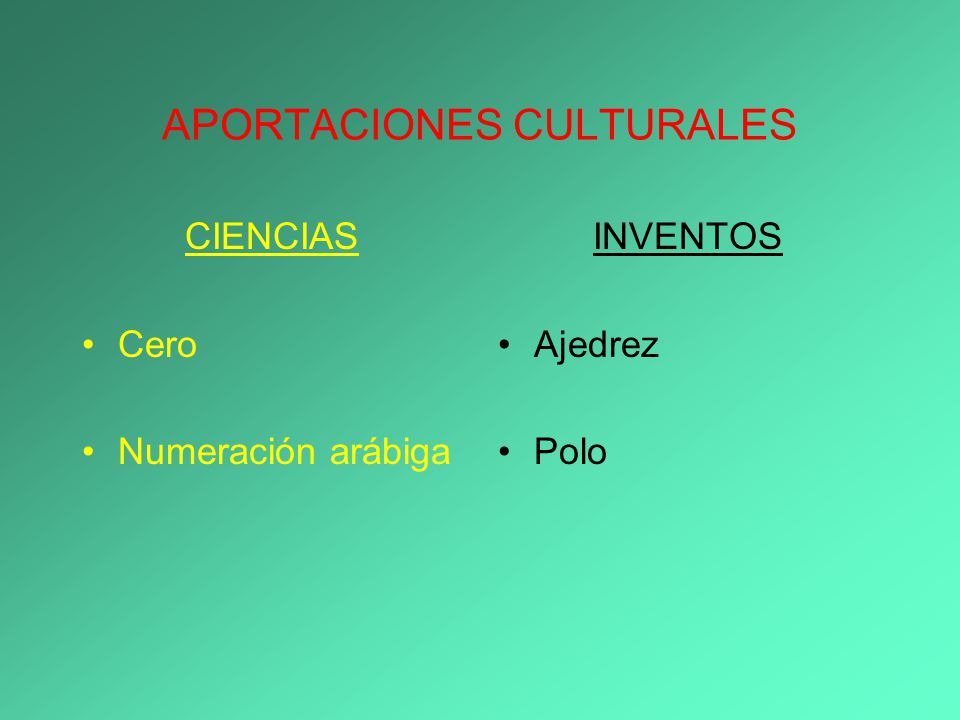 APORTACIONES CULTURALES

CIENCIAS

• Cero

• Numeración arábiga

INVENTOS

• Ajedrez

• Polo